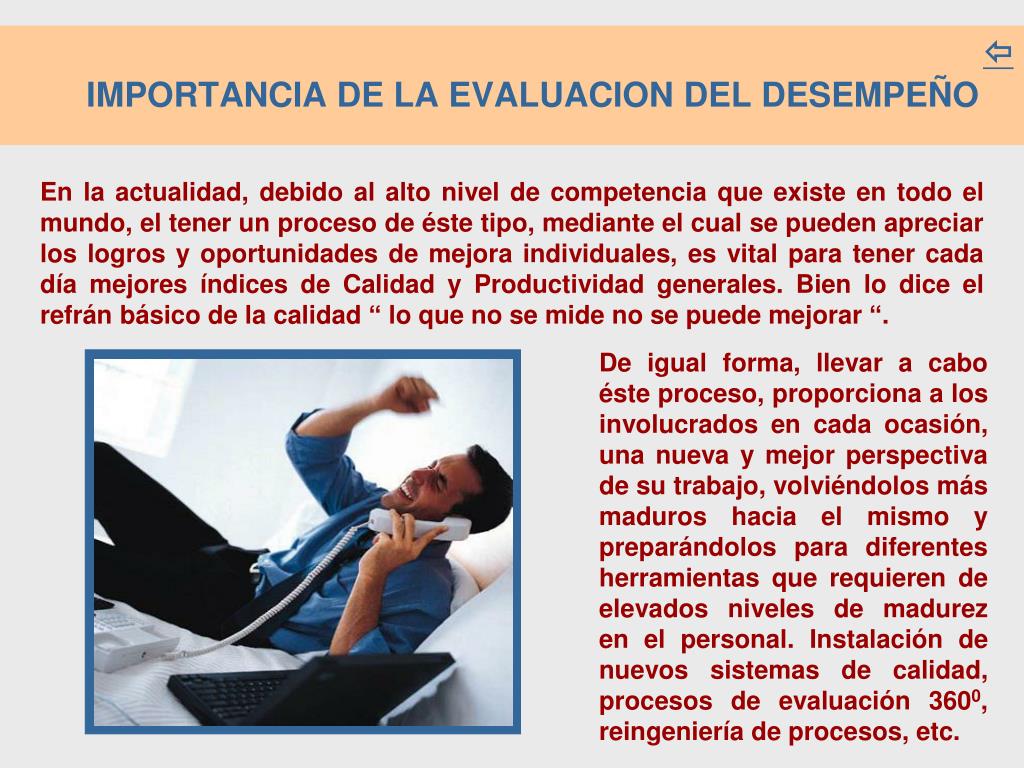 ⇦

IMPORTANCIA DE LA EVALUACION DEL DESEMPEÑO

En la actualidad, debido al alto nivel de competencia que existe en todo el mundo, el tener un proceso de éste tipo, mediante el cual se pueden apreciar los logros y oportunidades de mejora individuales, es vital para tener cada día mejores índices de Calidad y Productividad generales. Bien lo dice el refrán básico de la calidad “ lo que no se mide no se puede mejorar “.

De igual forma, llevar a cabo éste proceso, proporciona a los involucrados en cada ocasión, una nueva y mejor perspectiva de su trabajo, volviéndolos más maduros hacia el mismo y preparándolos para diferentes herramientas que requieren de elevados niveles de madurez en el personal. Instalación de nuevos sistemas de calidad, procesos de evaluación $360^0$, reingeniería de procesos, etc.